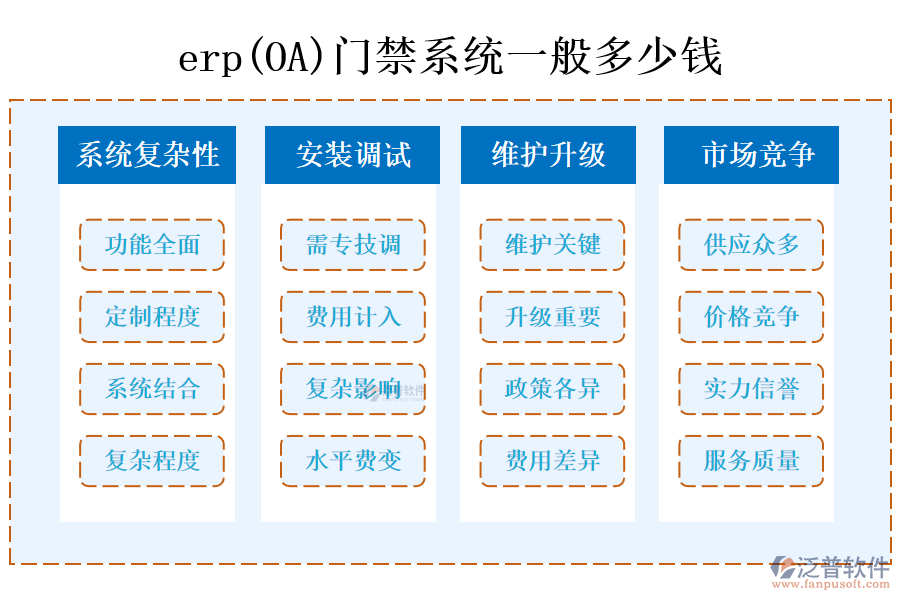 erp(OA)门禁系统一般多少钱

系统复杂性

功能全面

定制程度

系统结合

复杂程度

安装调试

需专技调

费用计入

复杂影响

水平费变

维护升级

维护关键

升级重要

政策各异

费用差异

市场竞争

供应众多

价格竞争

实力信誉

服务质量

泛普软件
www.fanpusoft.com